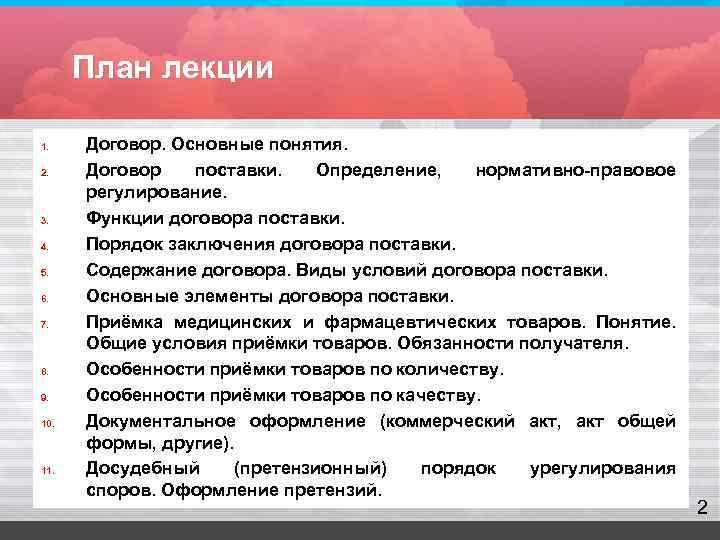 План лекции

1. Договор. Основные понятия.
2. Договор поставки. Определение, нормативно-правовое регулирование.
3. Функции договора поставки.
4. Порядок заключения договора поставки.
5. Содержание договора. Виды условий договора поставки.
6. Основные элементы договора поставки.
7. Приёмка медицинских и фармацевтических товаров. Понятие. Общие условия приёмки товаров. Обязанности получателя.
8. Особенности приёмки товаров по количеству.
9. Особенности приёмки товаров по качеству.
10. Документальное оформление (коммерческий акт, акт общей формы, другие).
11. Досудебный (претензионный) порядок урегулирования споров. Оформление претензий.

2